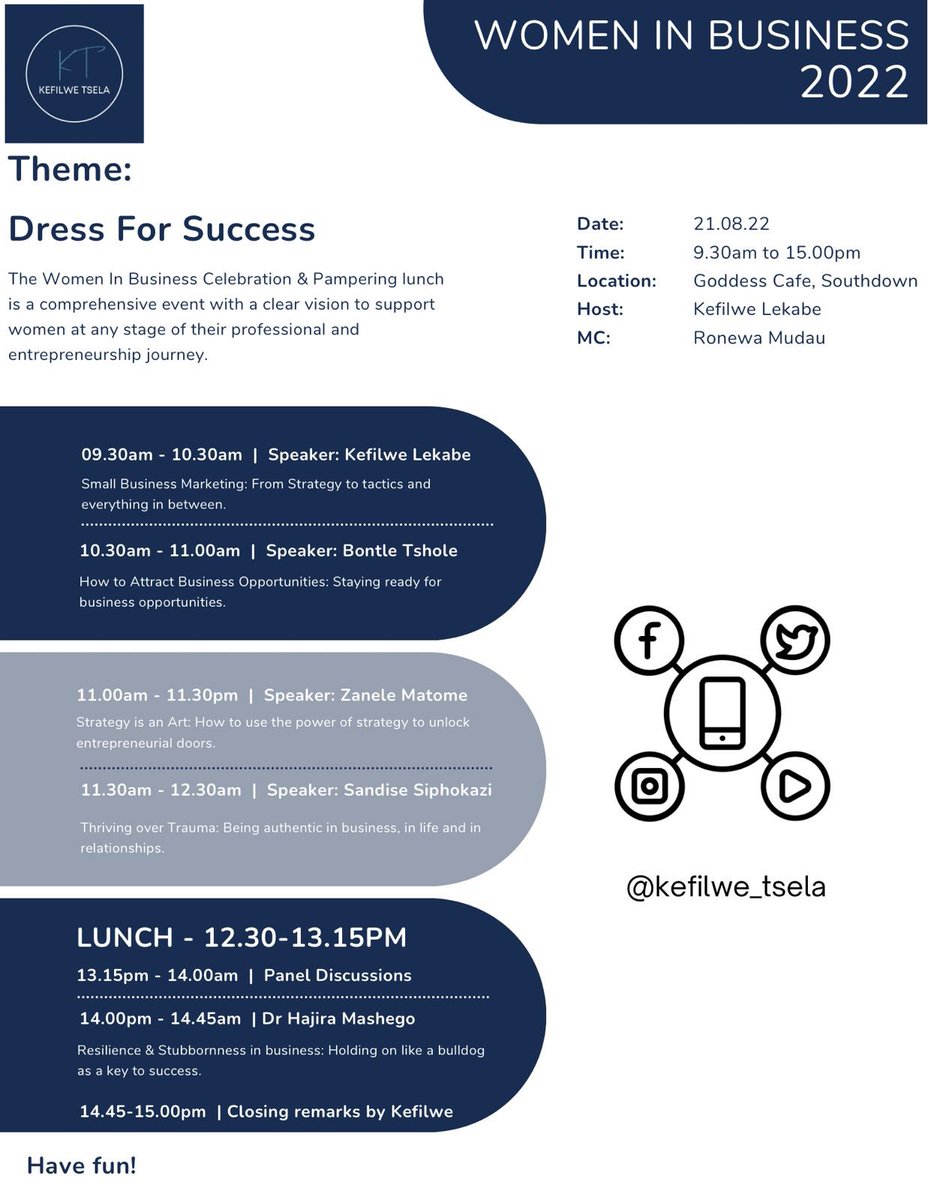 KT
KEFILWE TSELA

WOMEN IN BUSINESS 2022

Theme:

Dress For Success

The Women In Business Celebration & Pampering lunch is a comprehensive event with a clear vision to support women at any stage of their professional and entrepreneurship journey.

Date: 21.08.22
Time: 9.30am to 15.00pm
Location: Goddess Cafe, Southdown
Host: Kefilwe Lekabe
MC: Ronewa Mudau

09.30am - 10.30am | Speaker: Kefilwe Lekabe
Small Business Marketing: From Strategy to tactics and everything in between.

10.30am - 11.00am | Speaker: Bontle Tshole
How to Attract Business Opportunities: Staying ready for business opportunities.

11.00am - 11.30pm | Speaker: Zanele Matome
Strategy is an Art: How to use the power of strategy to unlock entrepreneurial doors.

11.30am - 12.30am | Speaker: Sandise Siphokazi
Thriving over Trauma: Being authentic in business, in life and in relationships.

LUNCH - 12.30-13.15PM

13.15pm - 14.00am | Panel Discussions

14.00pm - 14.45am | Dr Hajira Mashego
Resilience & Stubbornness in business: Holding on like a bulldog as a key to success.

14.45-15.00pm | Closing remarks by Kefilwe

@kefilwe_tsela

Have fun!